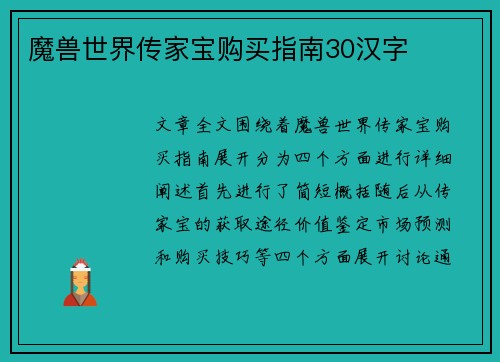 魔兽世界传家宝购买指南30汉字

文章全文围绕着魔兽世界传家宝购买指南展开分为四个方面进行详细阐述首先进行了简短概括随后从传家宝的获取途径价值鉴定市场预测和购买技巧等四个方面展开讨论通